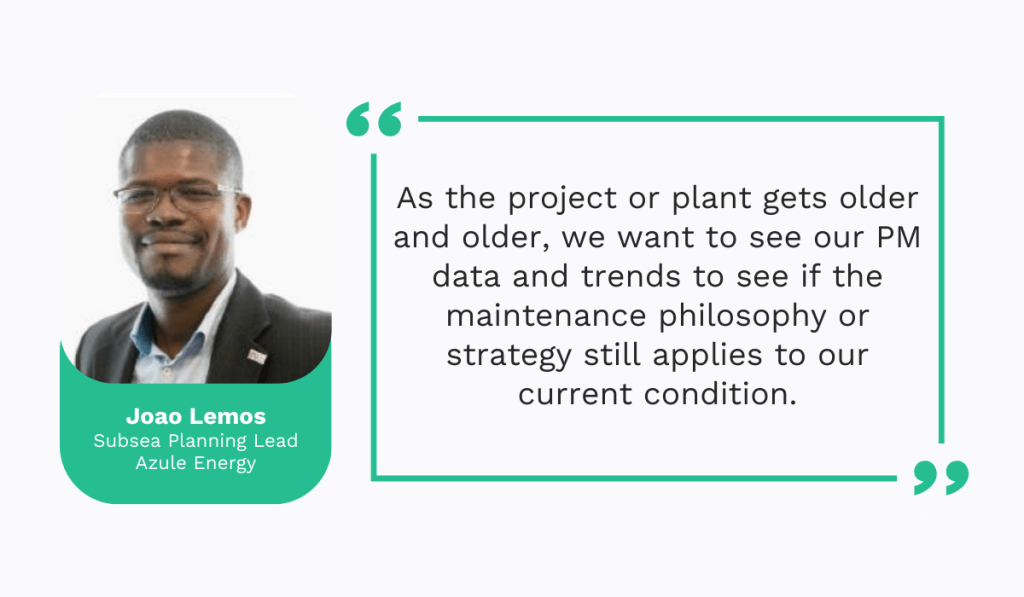 Joao Lemos
Subsea Planning Lead
Azule Energy

“

As the project or plant gets older and older, we want to see our PM data and trends to see if the maintenance philosophy or strategy still applies to our current condition.

”